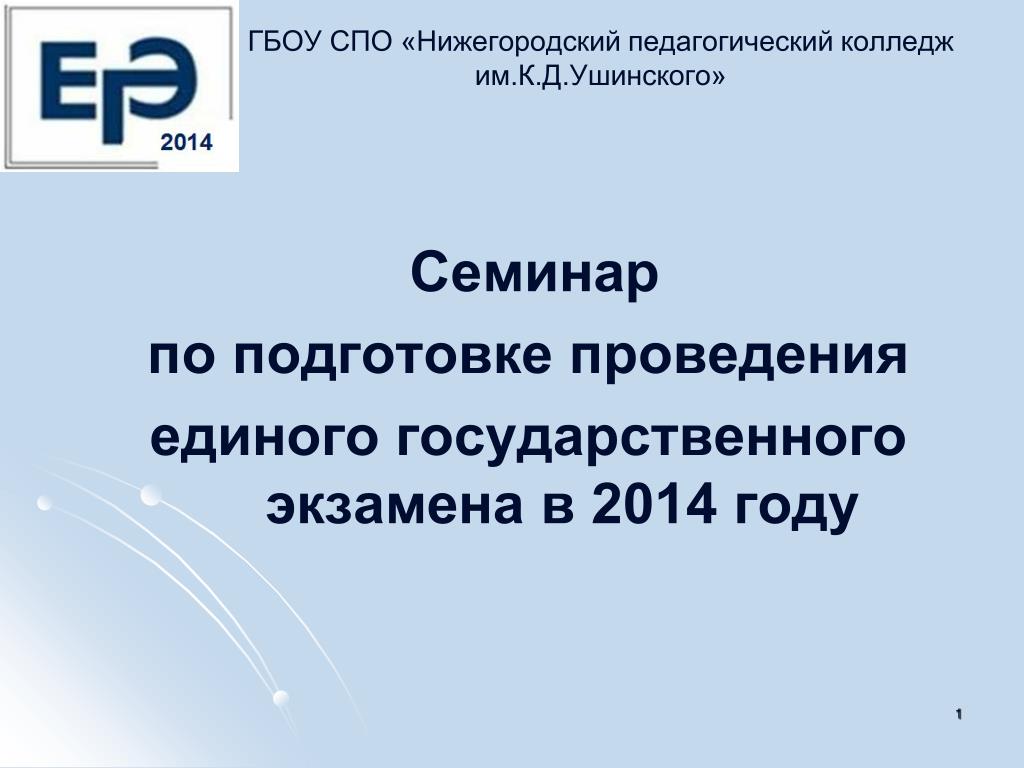 ЕГЭ
2014

ГБОУ СПО «Нижегородский педагогический колледж им.К.Д.Ушинского»

Семинар
по подготовке проведения
единого государственного
экзамена в 2014 году

1